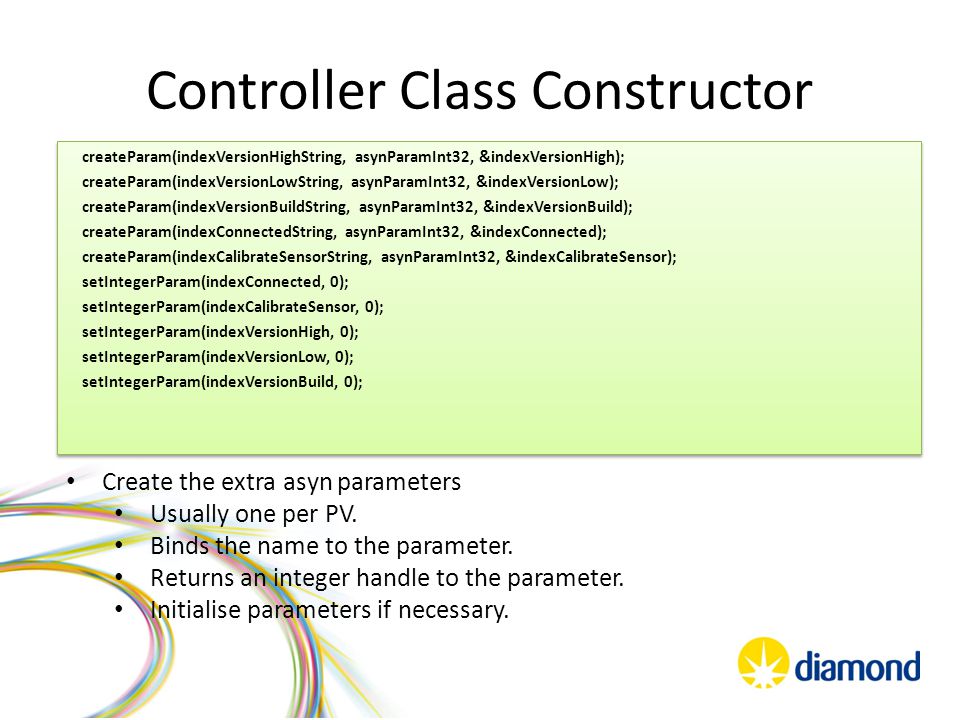 Controller Class Constructor

createParam(indexVersionHighString, asynParamInt32, &indexVersionHigh);
createParam(indexVersionLowString, asynParamInt32, &indexVersionLow);
createParam(indexVersionBuildString, asynParamInt32, &indexVersionBuild);
createParam(indexConnectedString, asynParamInt32, &indexConnected);
createParam(indexCalibrateSensorString, asynParamInt32, &indexCalibrateSensor);
setIntegerParam(indexConnected, 0);
setIntegerParam(indexCalibrateSensor, 0);
setIntegerParam(indexVersionHigh, 0);
setIntegerParam(indexVersionLow, 0);
setIntegerParam(indexVersionBuild, 0);

• Create the extra asyn parameters
• Usually one per PV.
• Binds the name to the parameter.
• Returns an integer handle to the parameter.
• Initialise parameters if necessary.

diamond